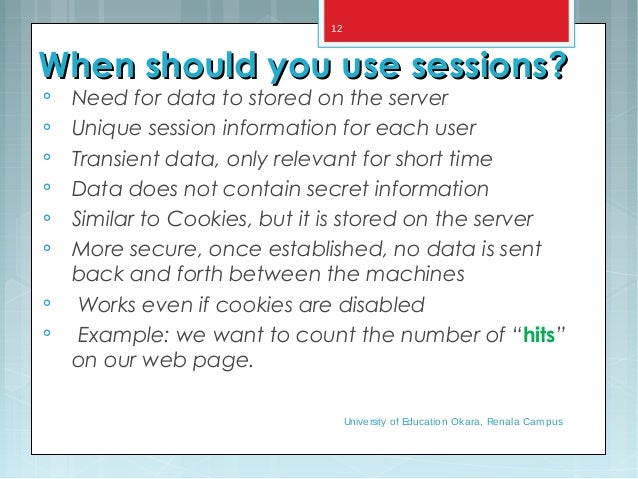 12

When should you use sessions?

◦ Need for data to stored on the server
◦ Unique session information for each user
◦ Transient data, only relevant for short time
◦ Data does not contain secret information
◦ Similar to Cookies, but it is stored on the server
◦ More secure, once established, no data is sent back and forth between the machines
◦ Works even if cookies are disabled
◦ Example: we want to count the number of “hits” on our web page.

University of Education Okara, Renala Campus